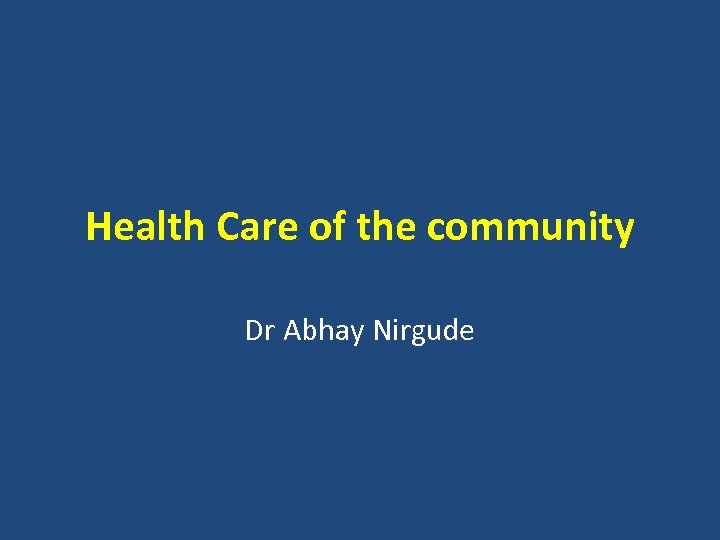 Health Care of the community

Dr Abhay Nirgude